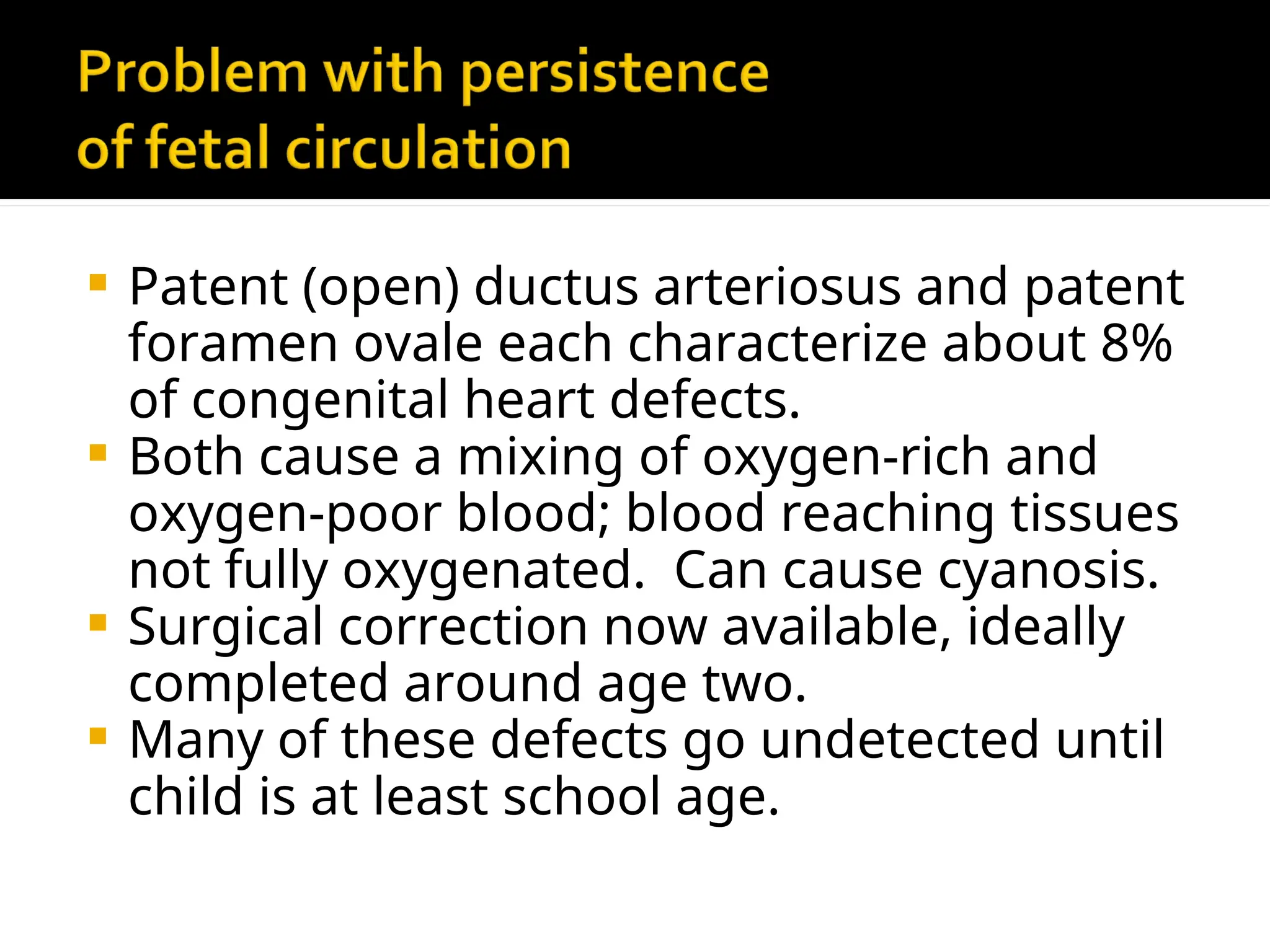 Problem with persistence of fetal circulation

▪ Patent (open) ductus arteriosus and patent foramen ovale each characterize about 8% of congenital heart defects.
▪ Both cause a mixing of oxygen-rich and oxygen-poor blood; blood reaching tissues not fully oxygenated.  Can cause cyanosis.
▪ Surgical correction now available, ideally completed around age two.
▪ Many of these defects go undetected until child is at least school age.